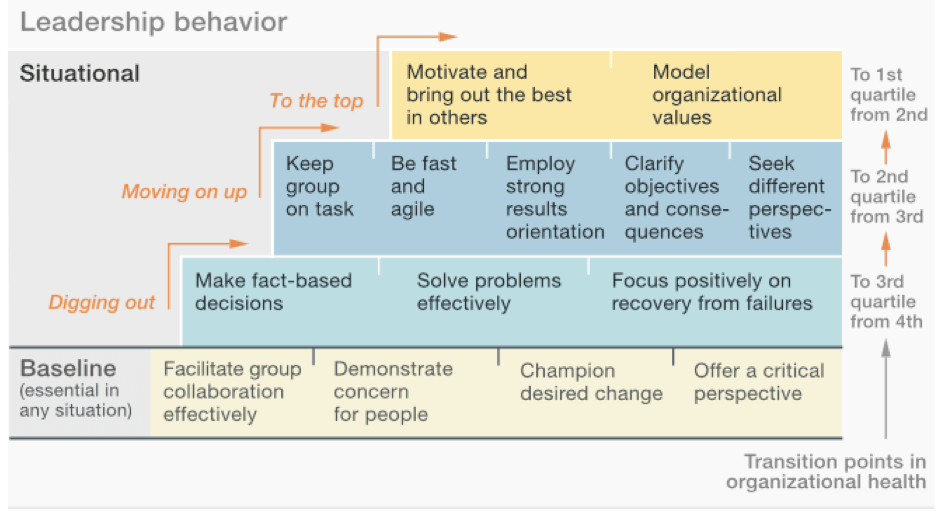 Leadership behavior

Situational

To the top

Motivate and bring out the best in others

Model organizational values

To 1st quartile from 2nd

Moving on up

Keep group on task

Be fast and agile

Employ strong results orientation

Clarify objectives and consequences

Seek different perspectives

To 2nd quartile from 3rd

Digging out

Make fact-based decisions

Solve problems effectively

Focus positively on recovery from failures

To 3rd quartile from 4th

Baseline (essential in any situation)

Facilitate group collaboration effectively

Demonstrate concern for people

Champion desired change

Offer a critical perspective

Transition points in organizational health